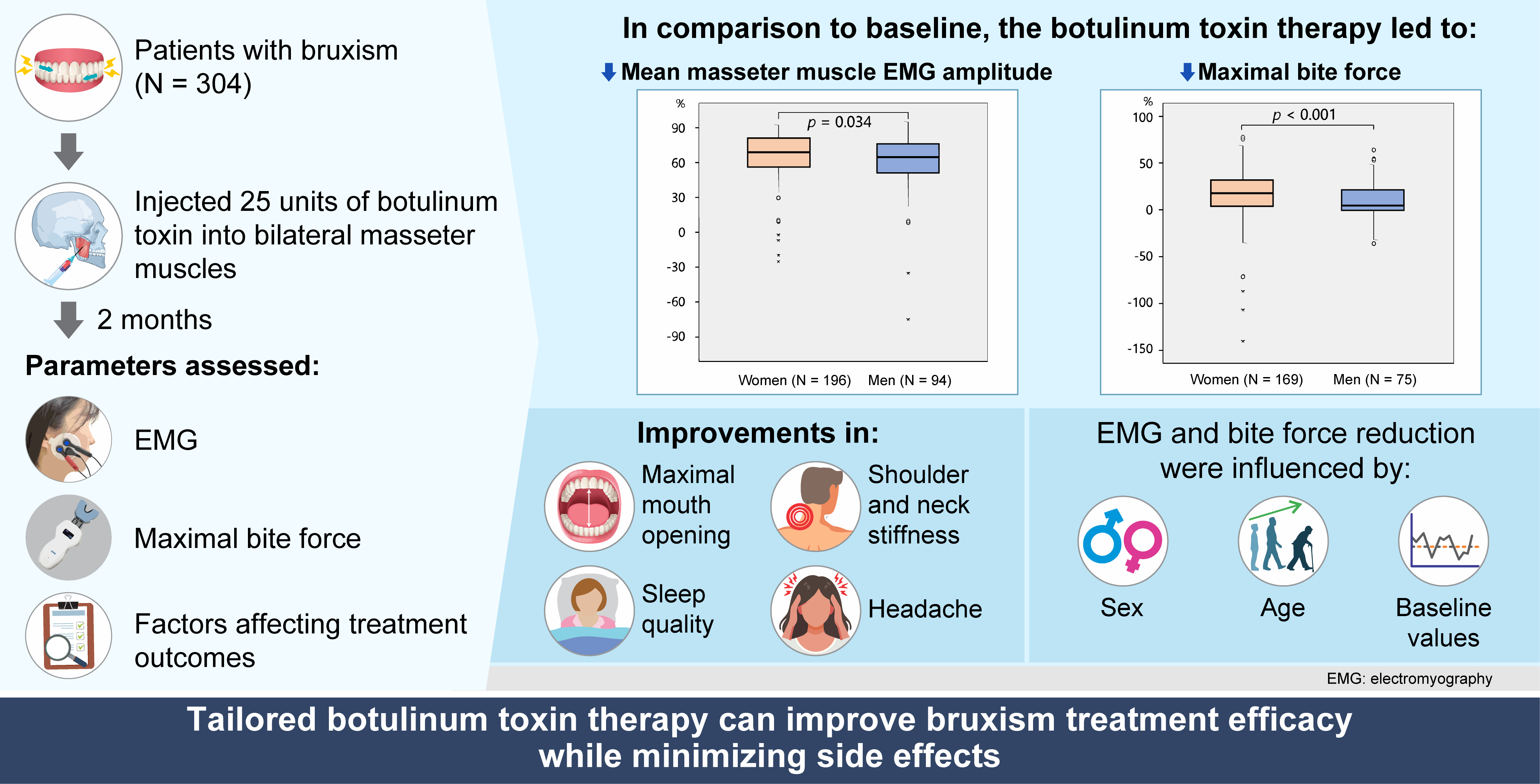 Patients with bruxism (N = 304)

Injected 25 units of botulinum toxin into bilateral masseter muscles

2 months

Parameters assessed:

EMG

Maximal bite force

Factors affecting treatment outcomes

In comparison to baseline, the botulinum toxin therapy led to:

Mean masseter muscle EMG amplitude

%
90
60
30
0
-30
-60
-90

$p$ = 0.034

Women (N = 196) Men (N = 94)

Maximal bite force

%
100
50
0
-50
-100
-150

$p$ < 0.001

Women (N = 169) Men (N = 75)

Improvements in:

Maximal mouth opening

Shoulder and neck stiffness

Sleep quality

Headache

EMG and bite force reduction were influenced by:

Sex

Age

Baseline values

EMG: electromyography

Tailored botulinum toxin therapy can improve bruxism treatment efficacy while minimizing side effects